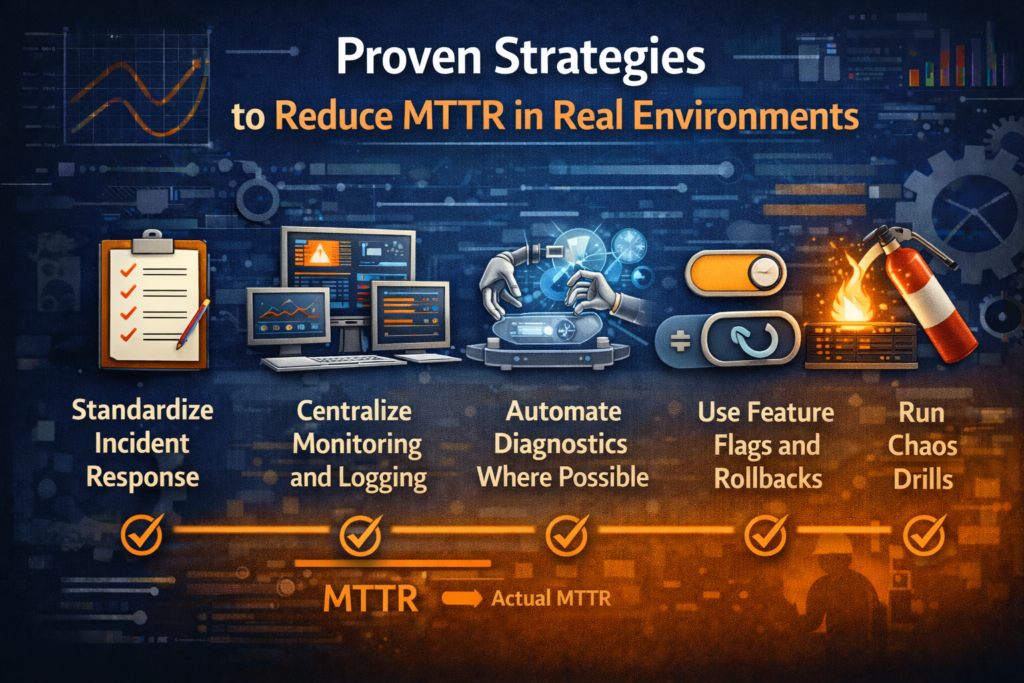 Proven Strategies
to Reduce MTTR in Real Environments

Standardize Incident Response

Centralize Monitoring and Logging

Automate Diagnostics Where Possible

Use Feature Flags and Rollbacks

Run Chaos Drills

MTTR Actual MTTR